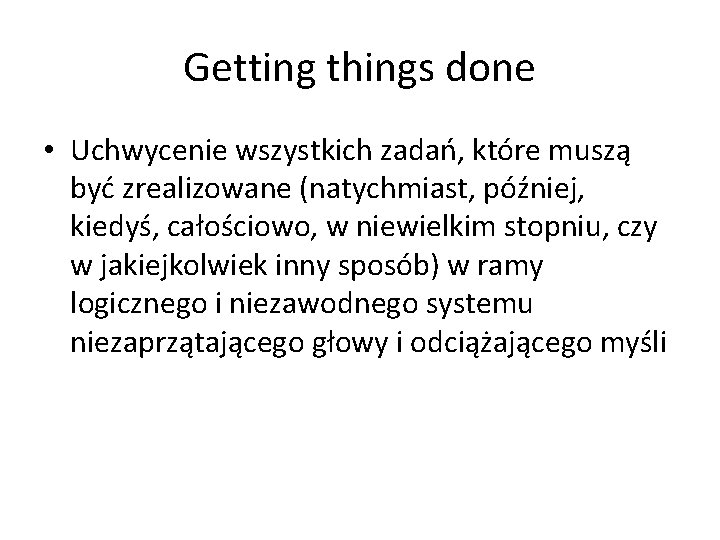 Getting things done

• Uchwycenie wszystkich zadań, które muszą być zrealizowane (natychmiast, później, kiedyś, całościowo, w niewielkim stopniu, czy w jakiejkolwiek inny sposób) w ramy logicznego i niezawodnego systemu niezaprzątającego głowy i odciążającego myśli